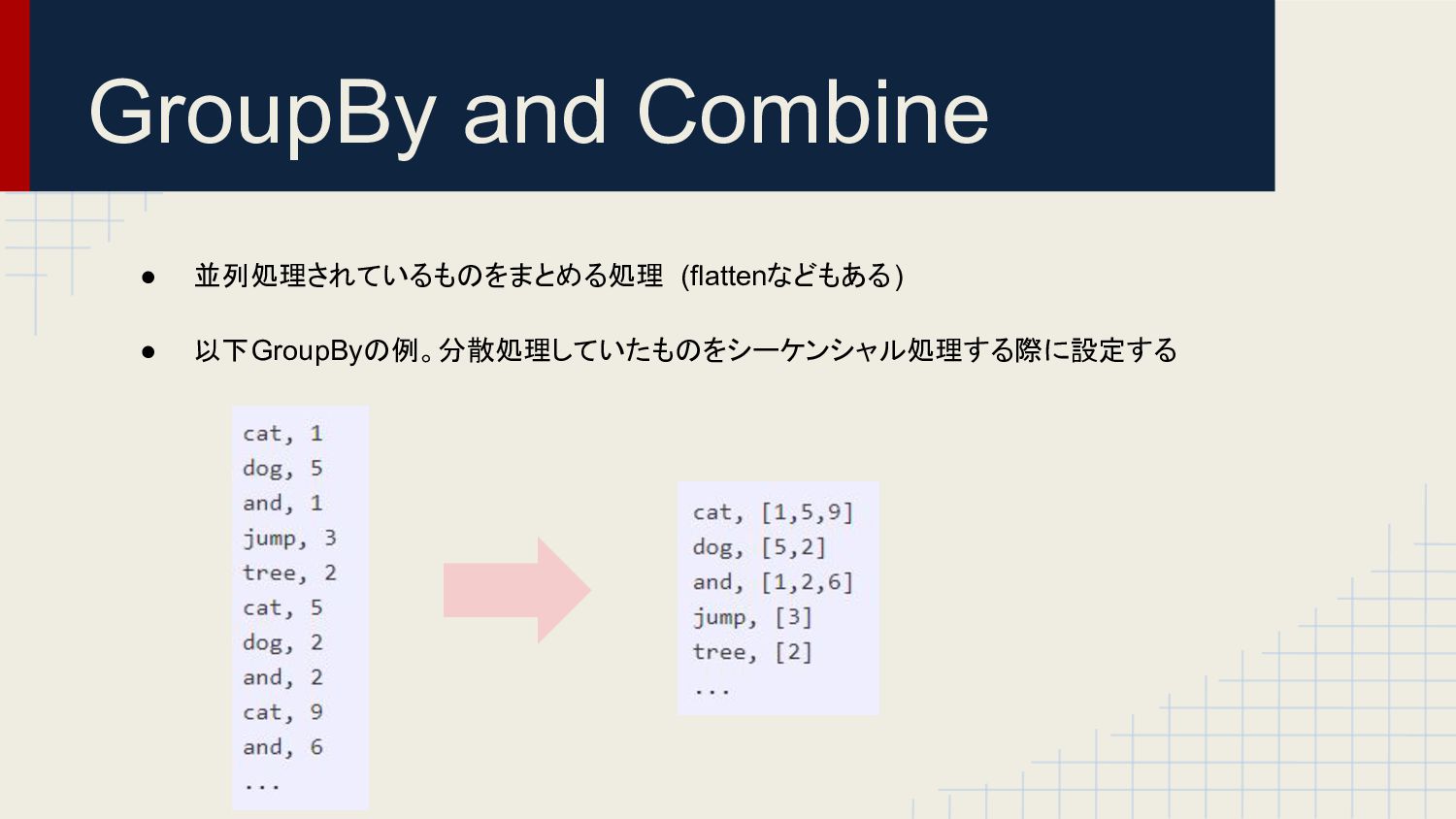 GroupBy and Combine

● 並列処理されているものをまとめる処理 (flattenなどもある)

● 以下GroupByの例。分散処理していたものをシーケンシャル処理する際に設定する

cat, 1
dog, 5
and, 1
jump, 3
tree, 2
cat, 5
dog, 2
and, 2
cat, 9
and, 6
...

cat, [1,5,9]
dog, [5,2]
and, [1,2,6]
jump, [3]
tree, [2]
...